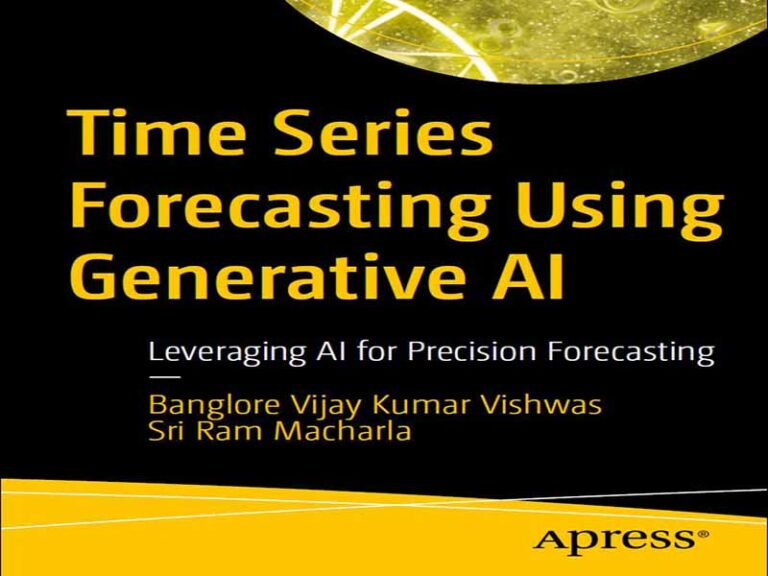 Time Series Forecasting Using Generative AI

Leveraging AI for Precision Forecasting

Banglore Vijay Kumar Vishwas
Sri Ram Macharla

Apress®